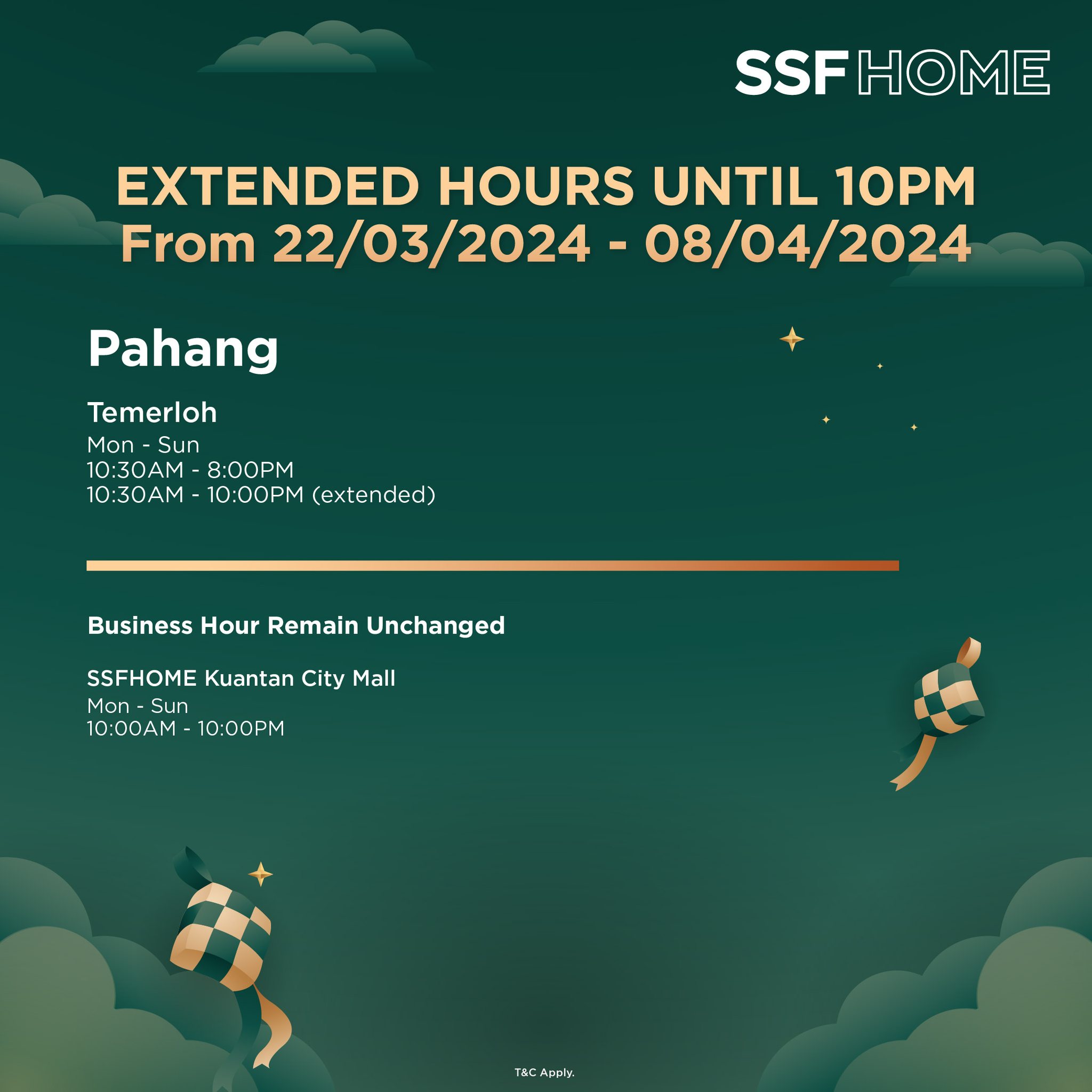 SSF HOME

EXTENDED HOURS UNTIL 10PM
From 22/03/2024 - 08/04/2024

Pahang

Temerloh
Mon - Sun
10:30AM - 8:00PM
10:30AM - 10:00PM (extended)

Business Hour Remain Unchanged

SSFHOME Kuantan City Mall
Mon - Sun
10:00AM - 10:00PM

T&C Apply.